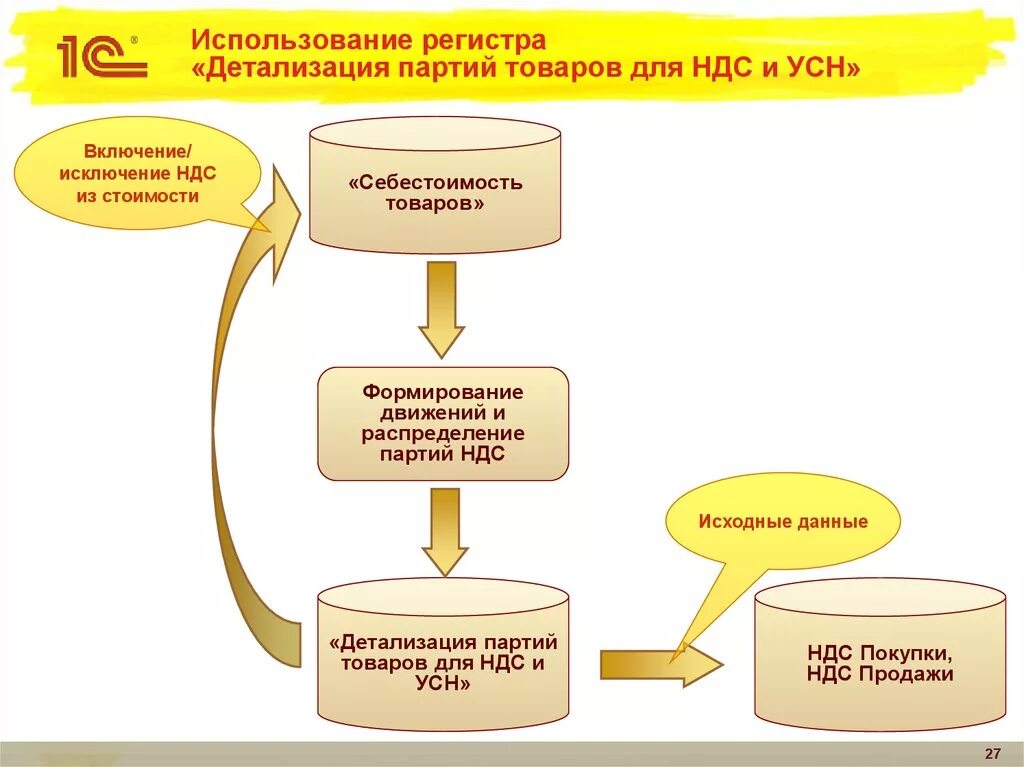 1С®

Использование регистра
«Детализация партий товаров для НДС и УСН»

Включение/
исключение НДС
из стоимости

«Себестоимость
товаров»

Формирование
движений и
распределение
партий НДС

Исходные данные

«Детализация партий
товаров для НДС и
УСН»

НДС Покупки,
НДС Продажи

27